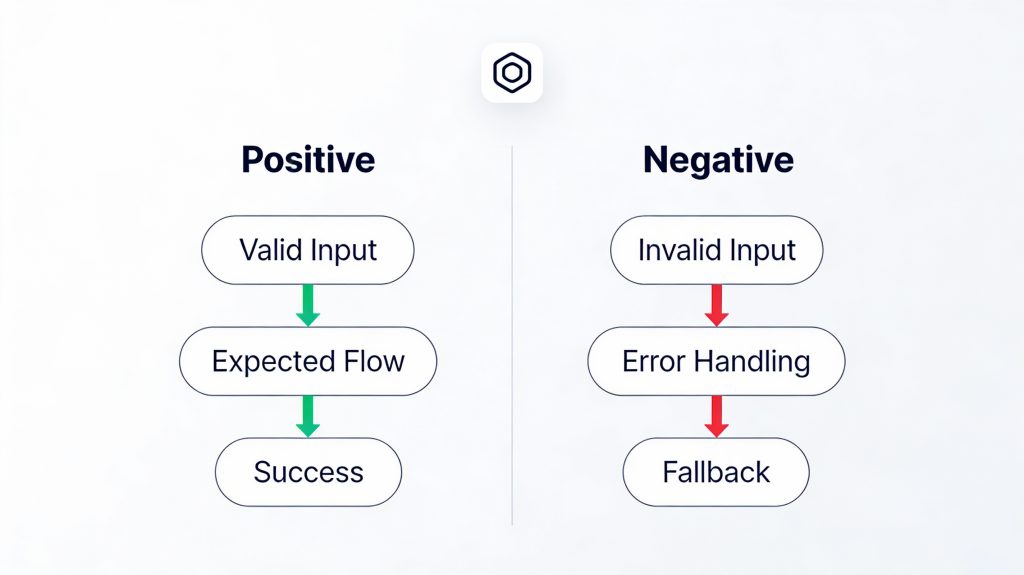 Positive

Valid Input

Expected Flow

Success

Negative

Invalid Input

Error Handling

Fallback